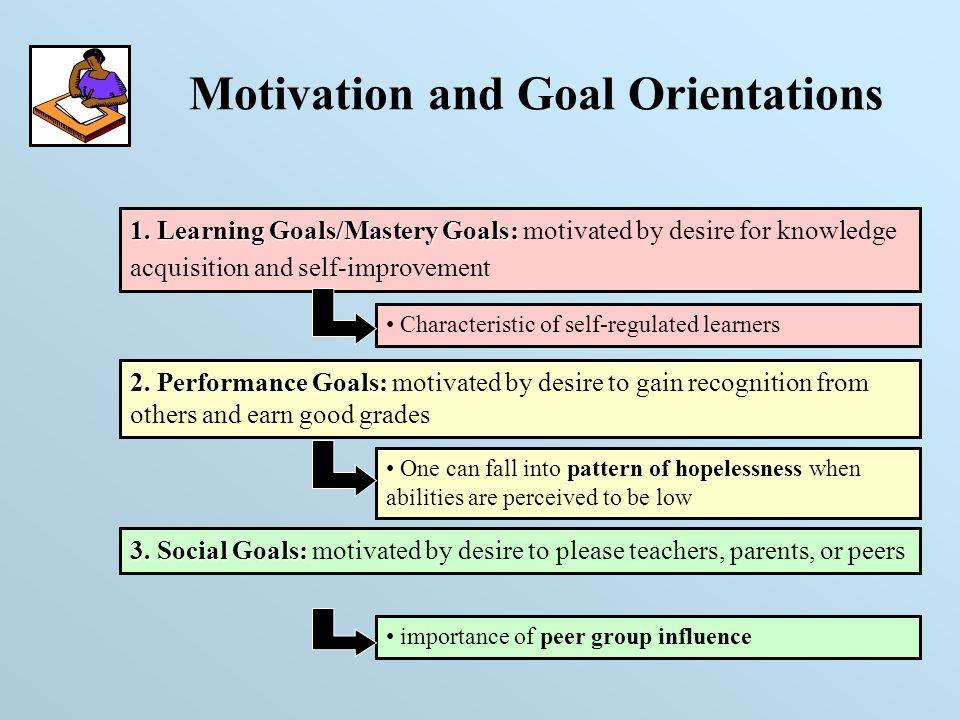 Motivation and Goal Orientations

1. Learning Goals/Mastery Goals: motivated by desire for knowledge acquisition and self-improvement

• Characteristic of self-regulated learners

2. Performance Goals: motivated by desire to gain recognition from others and earn good grades

• One can fall into pattern of hopelessness when abilities are perceived to be low

3. Social Goals: motivated by desire to please teachers, parents, or peers

• importance of peer group influence